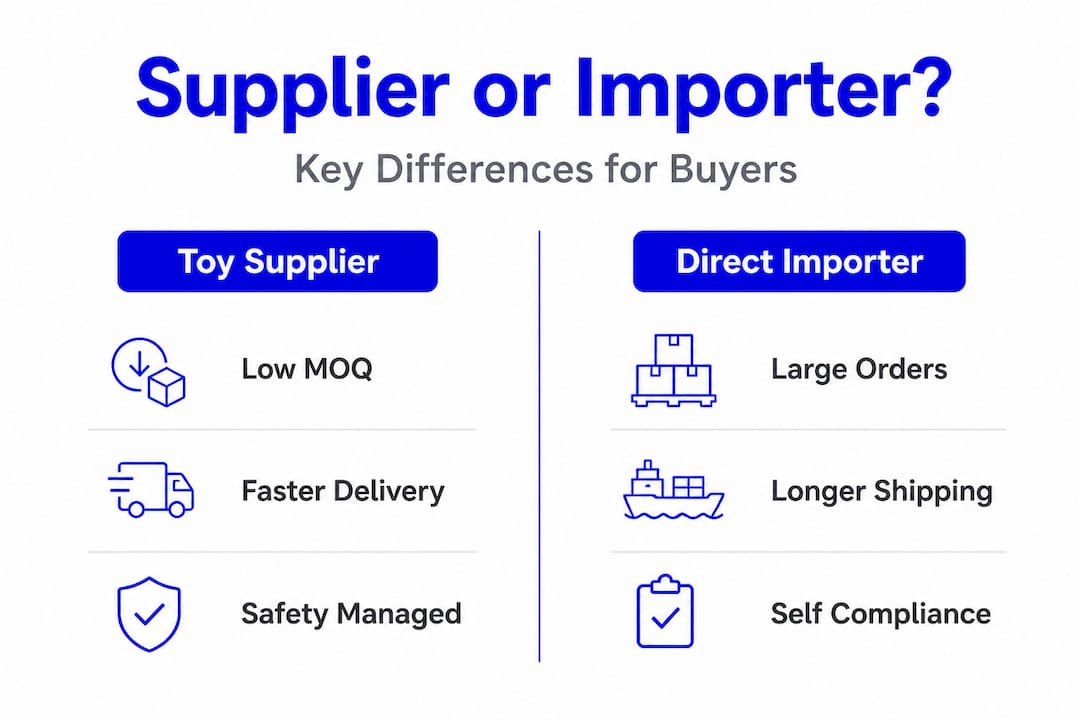 Supplier or Importer?

Key Differences for Buyers

Toy Supplier

Low MOQ

Faster Delivery

Safety Managed

Direct Importer

Large Orders

Longer Shipping

Self Compliance